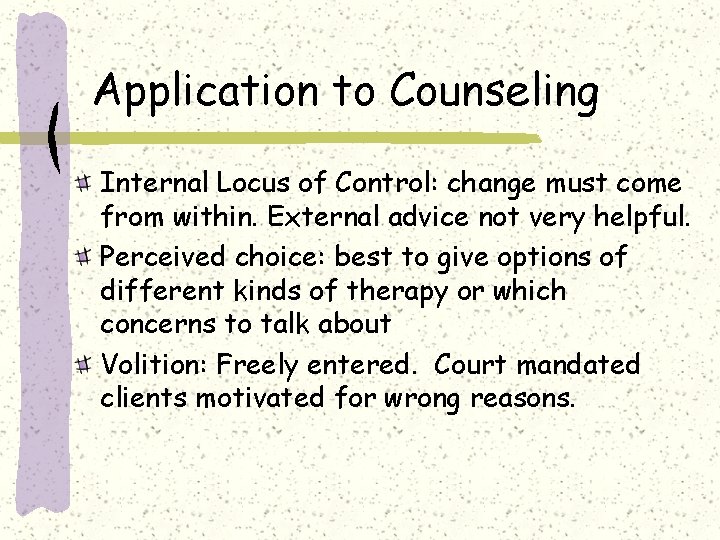 Application to Counseling

Internal Locus of Control: change must come from within. External advice not very helpful.

Perceived choice: best to give options of different kinds of therapy or which concerns to talk about

Volition: Freely entered.  Court mandated clients motivated for wrong reasons.